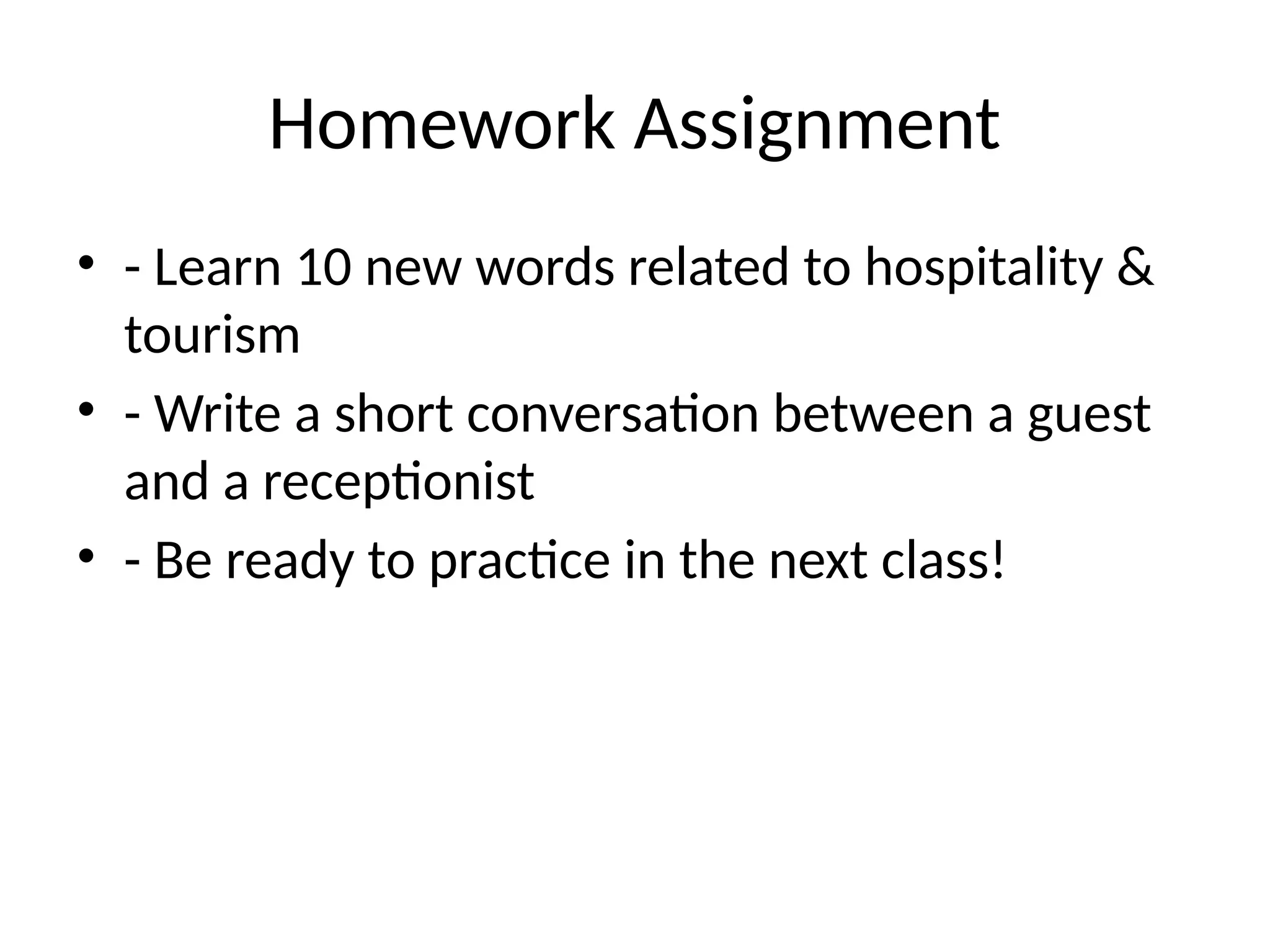 Homework Assignment

• - Learn 10 new words related to hospitality & tourism
• - Write a short conversation between a guest and a receptionist
• - Be ready to practice in the next class!